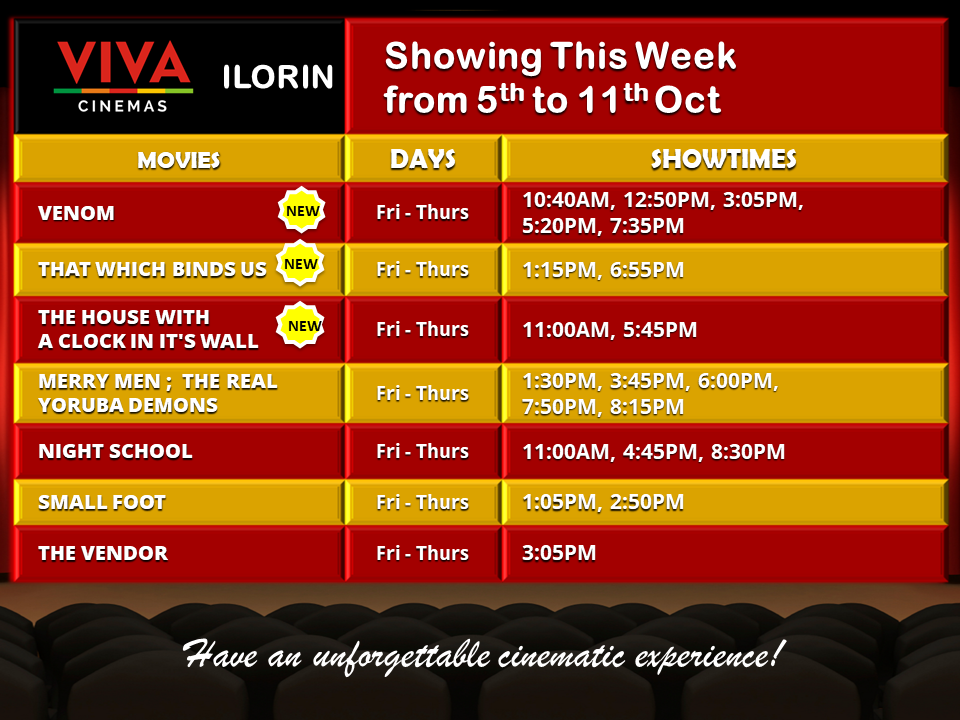 VIVA CINEMAS ILORIN

Showing This Week from 5$^{th}$ to 11$^{th}$ Oct

| MOVIES | DAYS | SHOWTIMES |
|---|---|---|
| VENOM NEW | Fri - Thurs | 10:40AM, 12:50PM, 3:05PM, 5:20PM, 7:35PM |
| THAT WHICH BINDS US NEW | Fri - Thurs | 1:15PM, 6:55PM |
| THE HOUSE WITH A CLOCK IN IT'S WALL NEW | Fri - Thurs | 11:00AM, 5:45PM |
| MERRY MEN ; THE REAL YORUBA DEMONS | Fri - Thurs | 1:30PM, 3:45PM, 6:00PM, 7:50PM, 8:15PM |
| NIGHT SCHOOL | Fri - Thurs | 11:00AM, 4:45PM, 8:30PM |
| SMALL FOOT | Fri - Thurs | 1:05PM, 2:50PM |
| THE VENDOR | Fri - Thurs | 3:05PM |

Have an unforgettable cinematic experience!